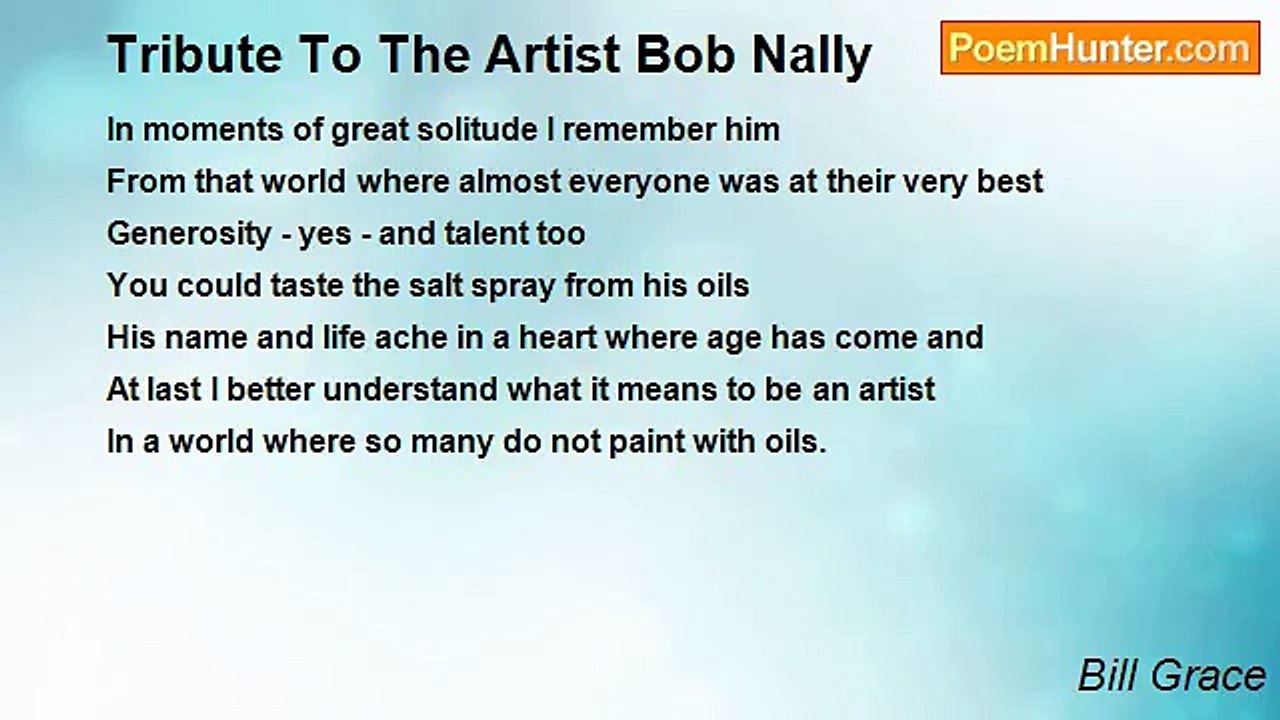 Tribute To The Artist Bob Nally

PoemHunter.com

In moments of great solitude I remember him
From that world where almost everyone was at their very best
Generosity - yes - and talent too
You could taste the salt spray from his oils
His name and life ache in a heart where age has come and
At last I better understand what it means to be an artist
In a world where so many do not paint with oils.

Bill Grace